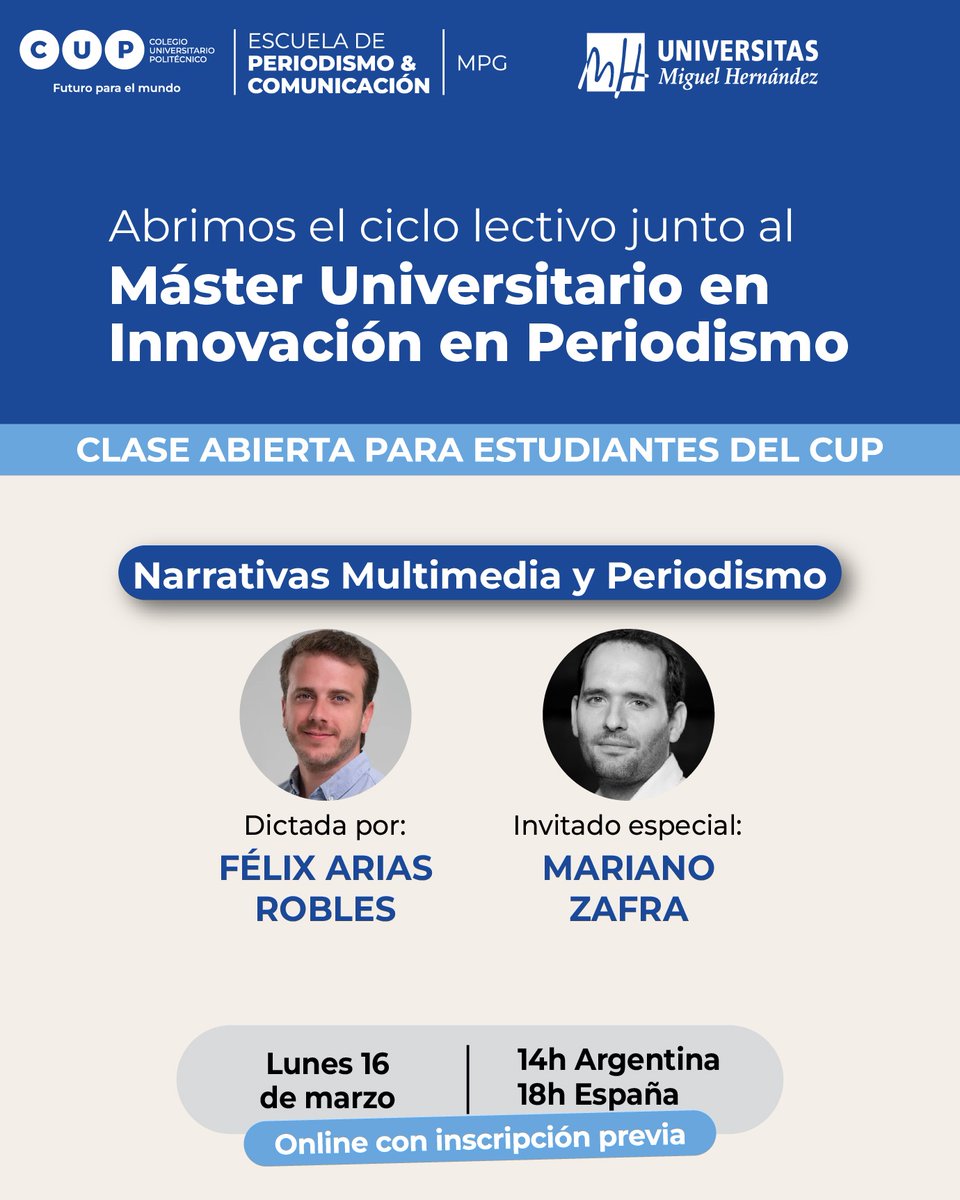 CUP COLEGIO UNIVERSITARIO POLITÉCNICO
Futuro para el mundo

ESCUELA DE PERIODISMO & COMUNICACIÓN

MPG

MH UNIVERSITAS Miguel Hernández

Abrimos el ciclo lectivo junto al
Máster Universitario en Innovación en Periodismo

CLASE ABIERTA PARA ESTUDIANTES DEL CUP

Narrativas Multimedia y Periodismo

Dictada por:
FÉLIX ARIAS ROBLES

Invitado especial:
MARIANO ZAFRA

Lunes 16 de marzo

14h Argentina
18h España

Online con inscripción previa